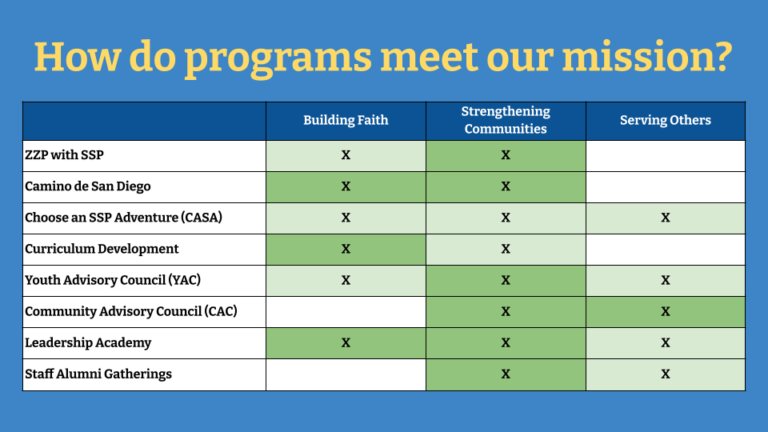 How do programs meet our mission?

| | Building Faith | Strengthening Communities | Serving Others |
|---|---|---|---|
| ZZP with SSP | X | X | |
| Camino de San Diego | X | X | |
| Choose an SSP Adventure (CASA) | X | X | X |
| Curriculum Development | X | X | |
| Youth Advisory Council (YAC) | X | X | X |
| Community Advisory Council (CAC) | | X | X |
| Leadership Academy | X | X | X |
| Staff Alumni Gatherings | | X | X |